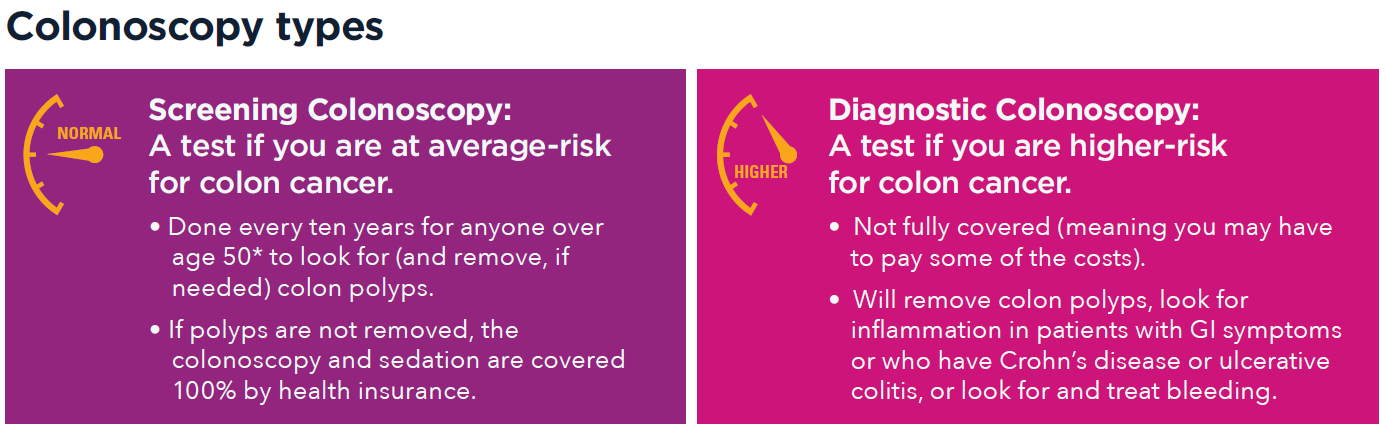 Colonoscopy types

NORMAL

Screening Colonoscopy: A test if you are at average-risk for colon cancer.

• Done every ten years for anyone over age 50* to look for (and remove, if needed) colon polyps.

• If polyps are not removed, the colonoscopy and sedation are covered 100% by health insurance.

HIGHER

Diagnostic Colonoscopy: A test if you are higher-risk for colon cancer.

• Not fully covered (meaning you may have to pay some of the costs).

• Will remove colon polyps, look for inflammation in patients with GI symptoms or who have Crohn's disease or ulcerative colitis, or look for and treat bleeding.